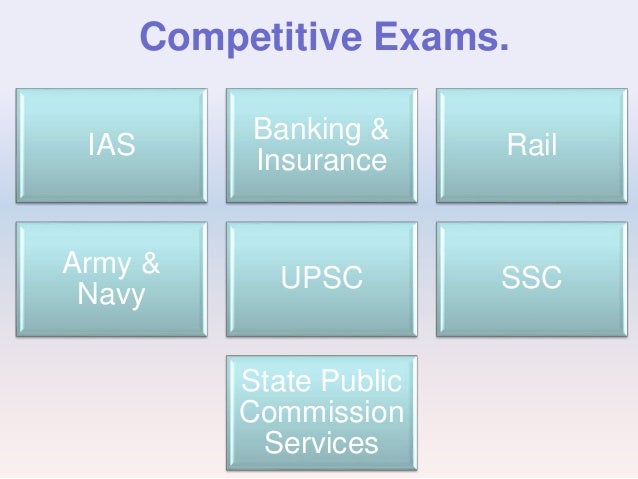 Competitive Exams.

IAS

Banking & Insurance

Rail

Army & Navy

UPSC

SSC

State Public Commission Services